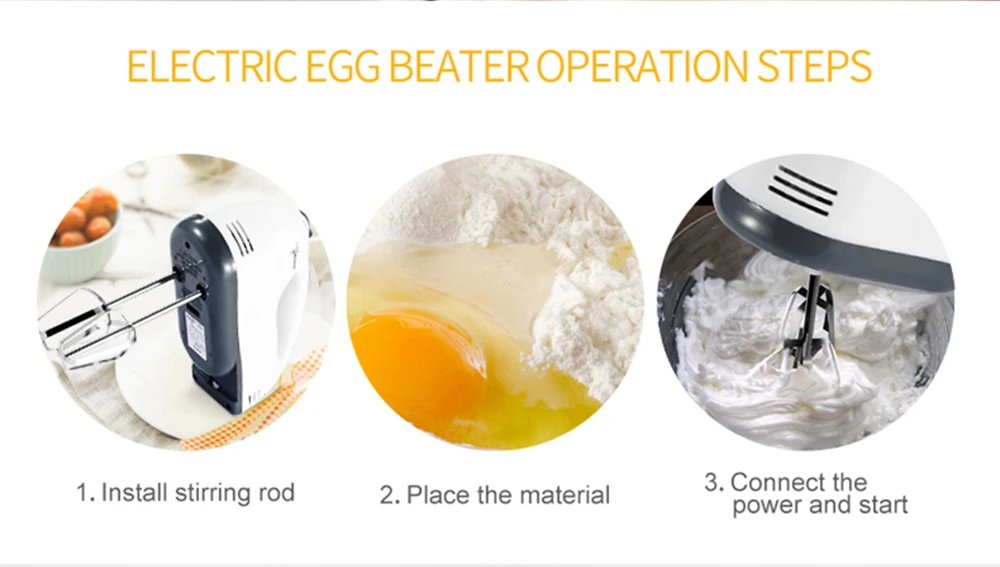 ELECTRIC EGG BEATER OPERATION STEPS

1. Install stirring rod

2. Place the material

3. Connect the power and start